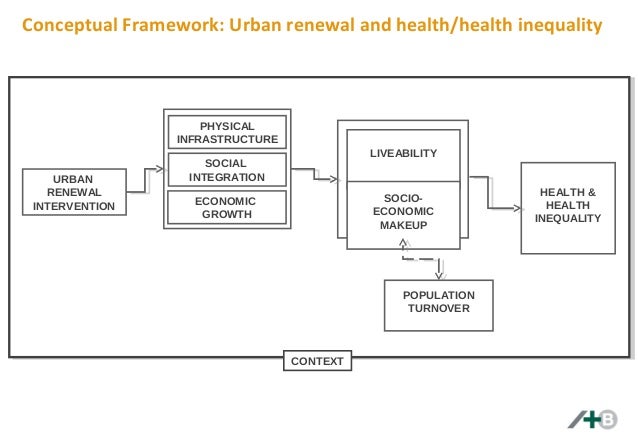 Conceptual Framework: Urban renewal and health/health inequality

URBAN RENEWAL INTERVENTION

PHYSICAL INFRASTRUCTURE

SOCIAL INTEGRATION

ECONOMIC GROWTH

LIVEABILITY

SOCIO-ECONOMIC MAKEUP

HEALTH & HEALTH INEQUALITY

POPULATION TURNOVER

CONTEXT

A+B